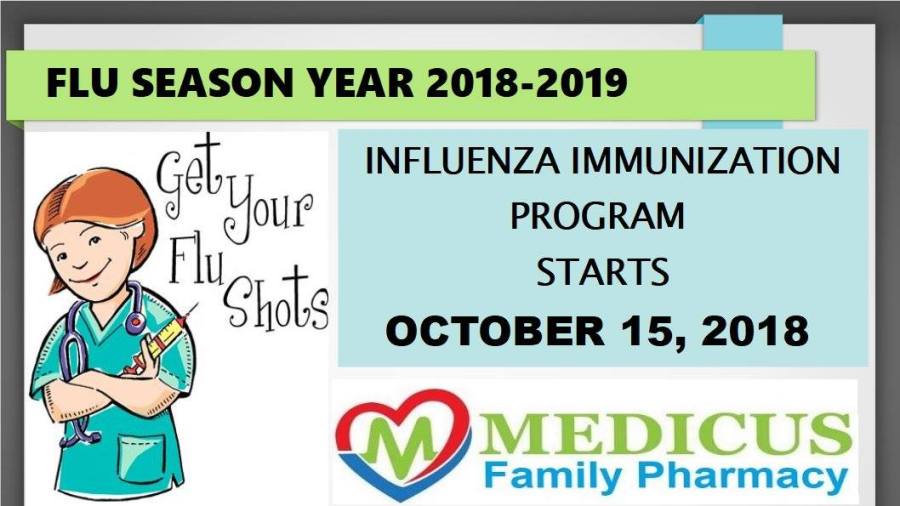 FLU SEASON YEAR 2018-2019

Get Your Flu Shots

INFLUENZA IMMUNIZATION PROGRAM STARTS
OCTOBER 15, 2018

M MEDICUS
Family Pharmacy